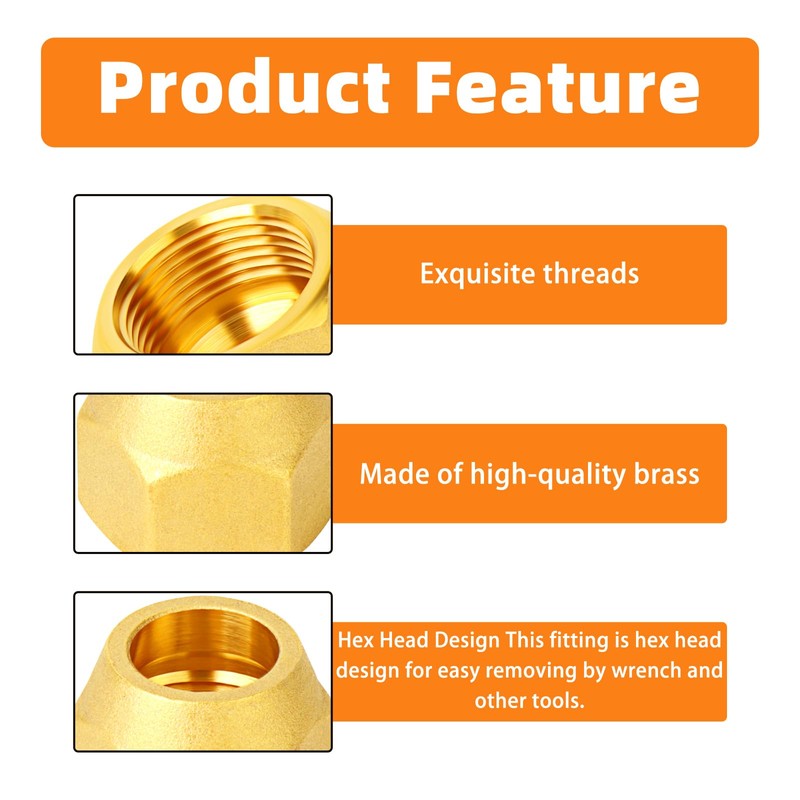 Product Feature

Exquisite threads

Made of high-quality brass

Hex Head Design This fitting is hex head design for easy removing by wrench and other tools.